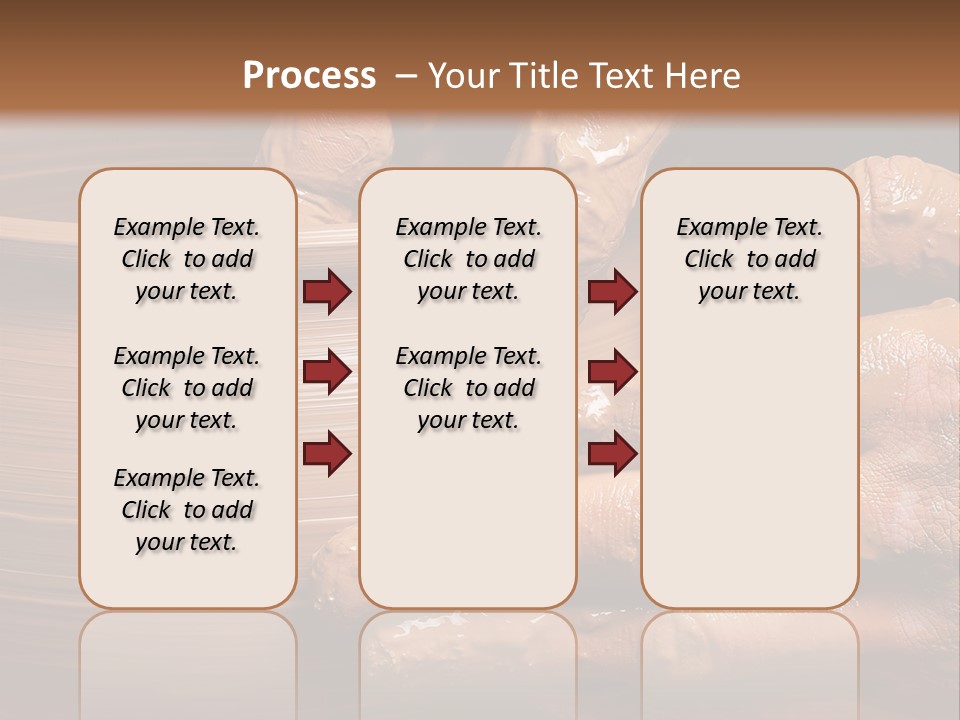 Process – Your Title Text Here

Example Text. Click to add your text.

Example Text. Click to add your text.

Example Text. Click to add your text.

Example Text. Click to add your text.

Example Text. Click to add your text.

Example Text. Click to add your text.